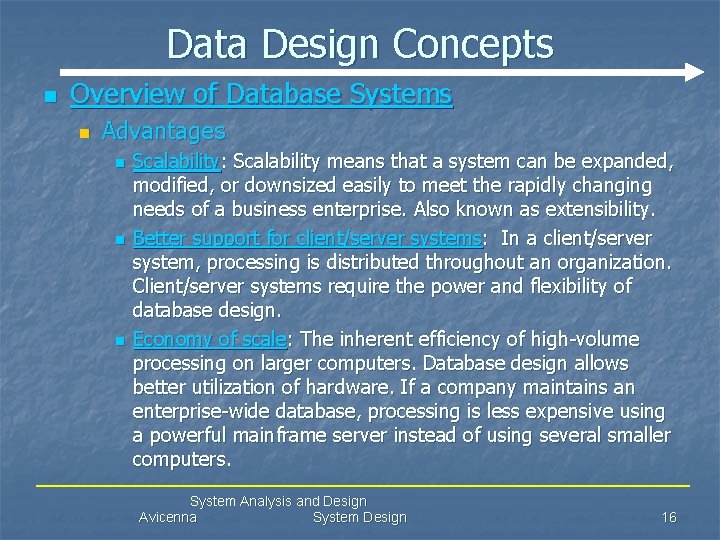 Data Design Concepts

Overview of Database Systems

Advantages

Scalability: Scalability means that a system can be expanded, modified, or downsized easily to meet the rapidly changing needs of a business enterprise. Also known as extensibility.

Better support for client/server systems: In a client/server system, processing is distributed throughout an organization. Client/server systems require the power and flexibility of database design.

Economy of scale: The inherent efficiency of high-volume processing on larger computers. Database design allows better utilization of hardware. If a company maintains an enterprise-wide database, processing is less expensive using a powerful mainframe server instead of using several smaller computers.

System Analysis and Design
Avicenna System Design 16